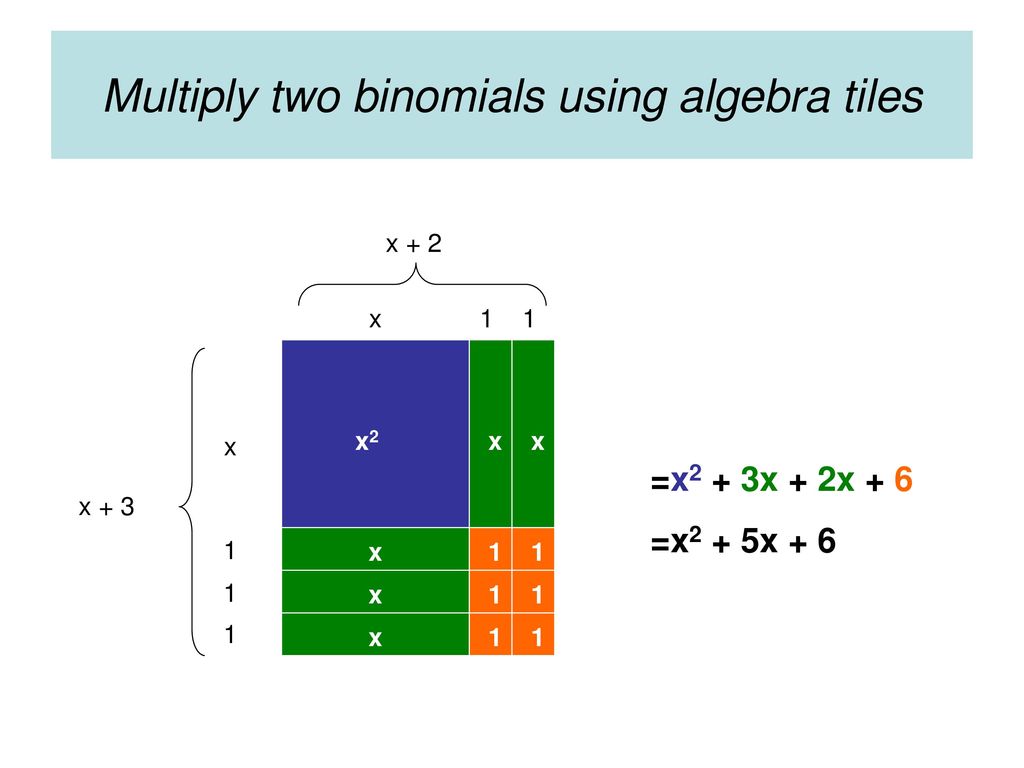 Multiply two binomials using algebra tiles

x + 2

x 1 1

x + 3

x

1

1

1

$x^2$ x x

x 1 1

x 1 1

x 1 1

$=x^2 + 3x + 2x + 6$

$=x^2 + 5x + 6$